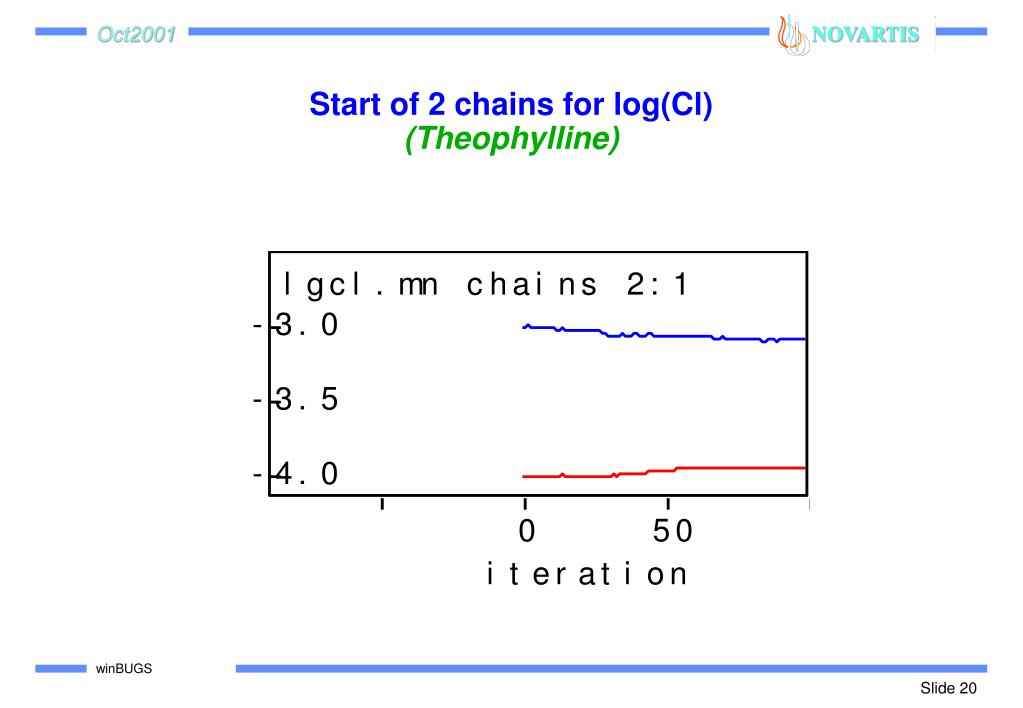 Oct2001

NOVARTIS

Start of 2 chains for log(Cl)
(Theophylline)

lgcl.mn chains 2:1

-3.0

-3.5

-4.0

0

50

iteration

winBUGS

Slide 20